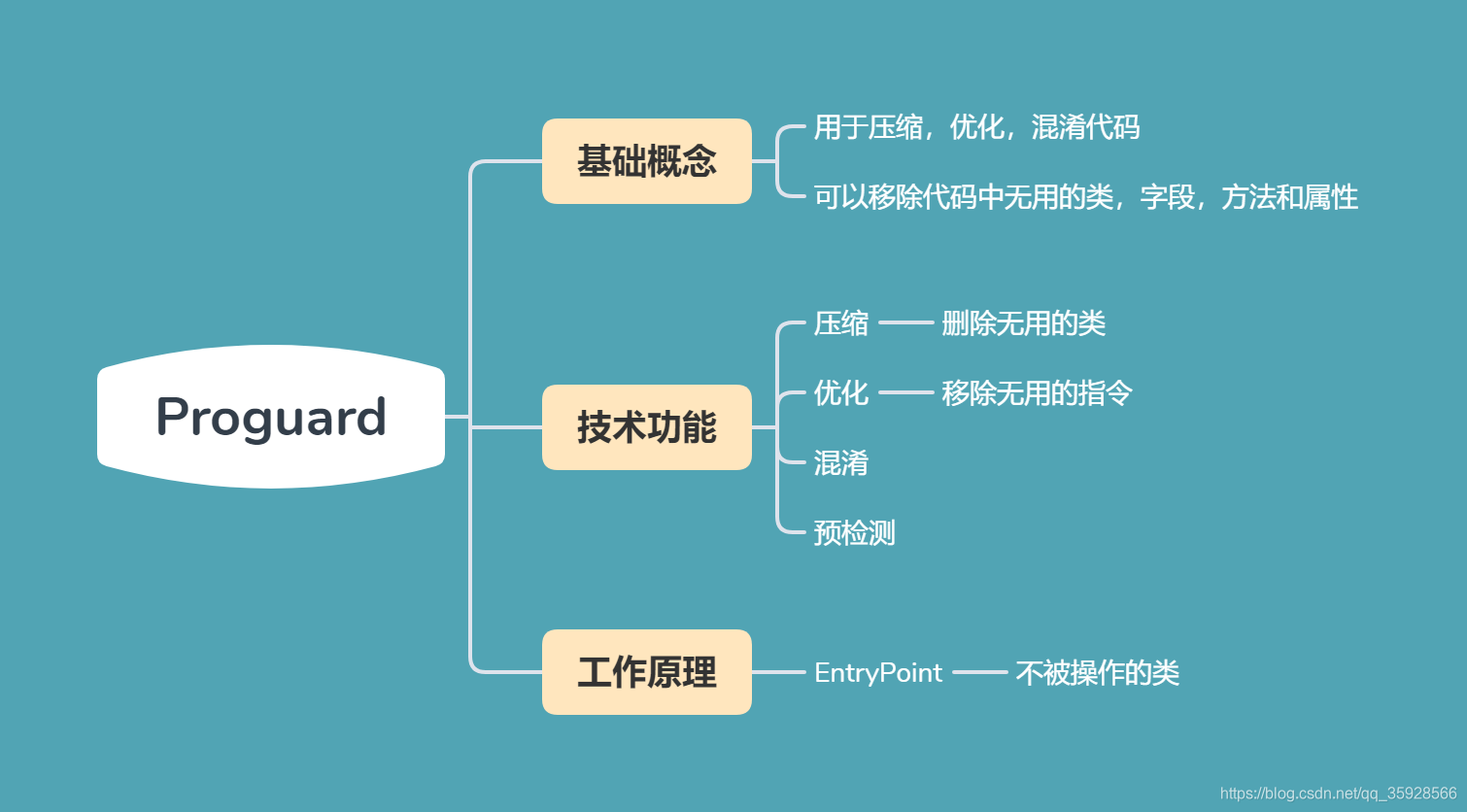 Proguard

基础概念

用于压缩，优化，混淆代码

可以移除代码中无用的类，字段，方法和属性

技术功能

压缩 删除无用的类

优化 移除无用的指令

混淆

预检测

工作原理

EntryPoint 不被操作的类

https://blog.csdn.net/qq_35928566